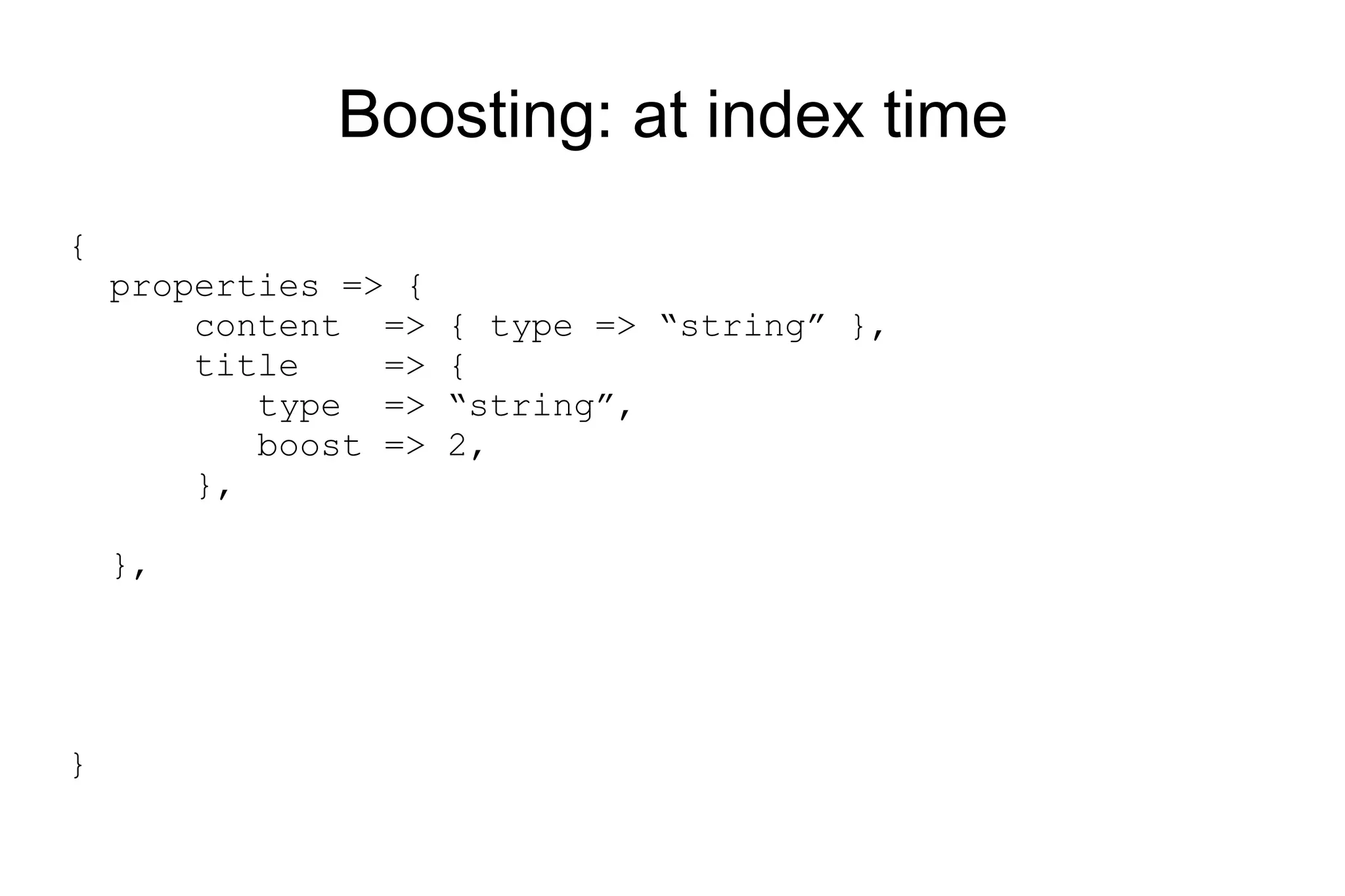 Boosting: at index time

{
  properties => {
      content  => { type => “string” },
      title    => {
         type  => “string”,
         boost => 2,
      },

  },

}